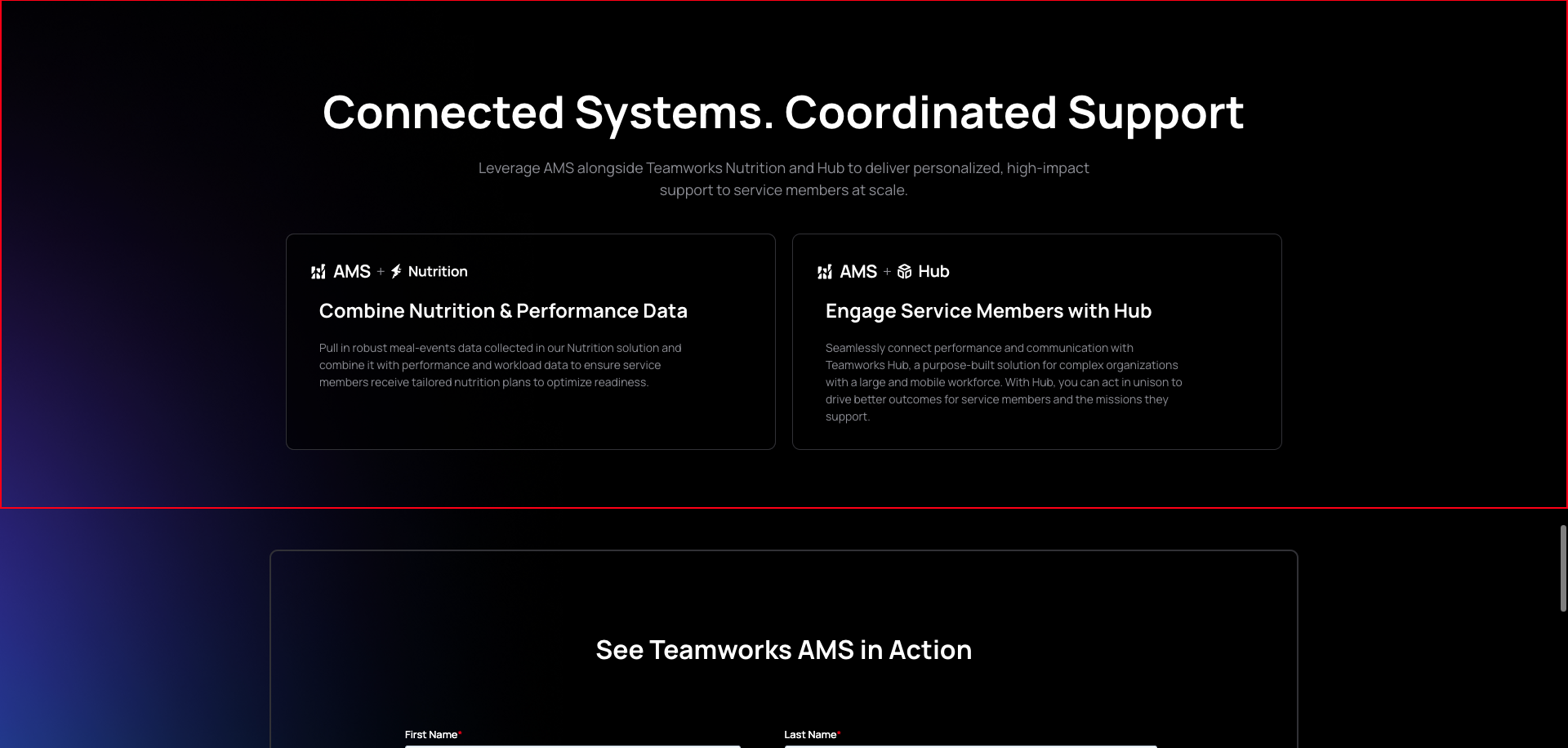 Connected Systems. Coordinated Support

Leverage AMS alongside Teamworks Nutrition and Hub to deliver personalized, high-impact support to service members at scale.

AMS + Nutrition

Combine Nutrition & Performance Data

Pull in robust meal-events data collected in our Nutrition solution and combine it with performance and workload data to ensure service members receive tailored nutrition plans to optimize readiness.

AMS + Hub

Engage Service Members with Hub

Seamlessly connect performance and communication with Teamworks Hub, a purpose-built solution for complex organizations with a large and mobile workforce. With Hub, you can act in unison to drive better outcomes for service members and the missions they support.

See Teamworks AMS in Action

First Name*

Last Name*